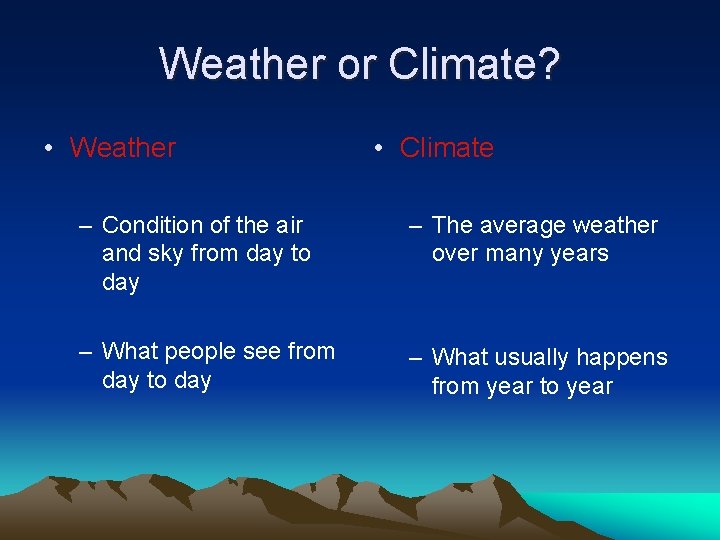 Weather or Climate?

• Weather

– Condition of the air and sky from day to day

– What people see from day to day

• Climate

– The average weather over many years

– What usually happens from year to year